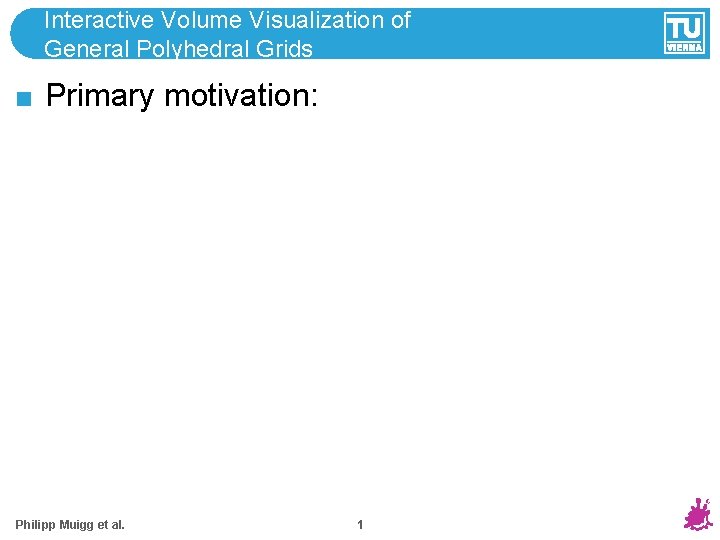 Interactive Volume Visualization of General Polyhedral Grids

TU VIENNA

Primary motivation:

Philipp Muigg et al.

1